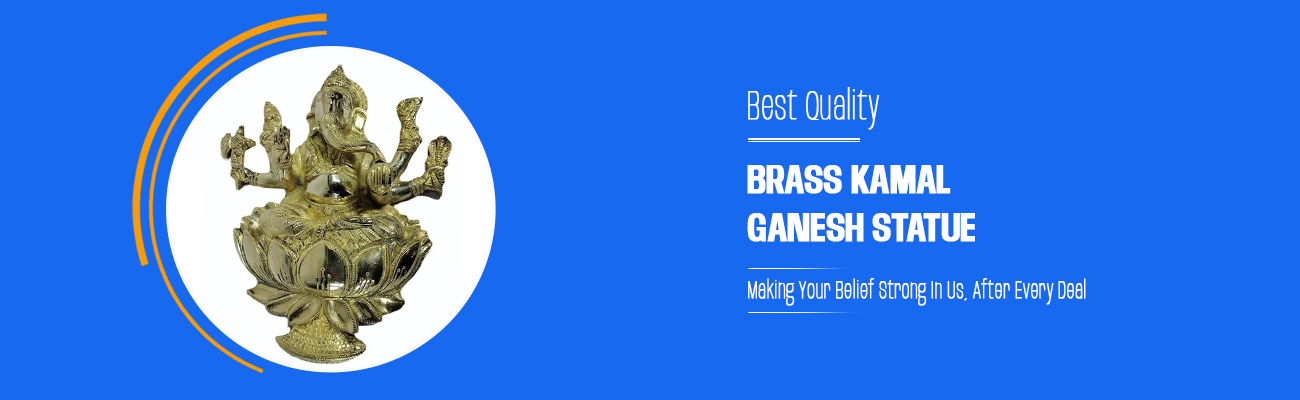 Best Quality

BRASS KAMAL GANESH STATUE

Making Your Belief Strong In Us, After Every Deal